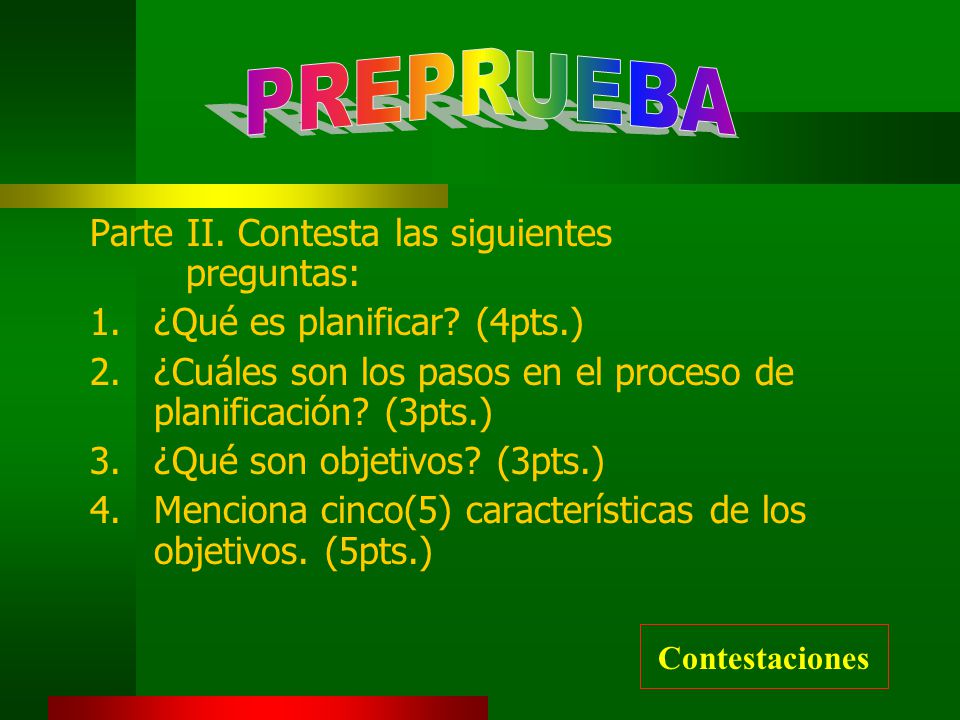 PREPRUEBA

Parte II. Contesta las siguientes preguntas:

1. ¿Qué es planificar? (4pts.)
2. ¿Cuáles son los pasos en el proceso de planificación? (3pts.)
3. ¿Qué son objetivos? (3pts.)
4. Menciona cinco(5) características de los objetivos. (5pts.)

Contestaciones